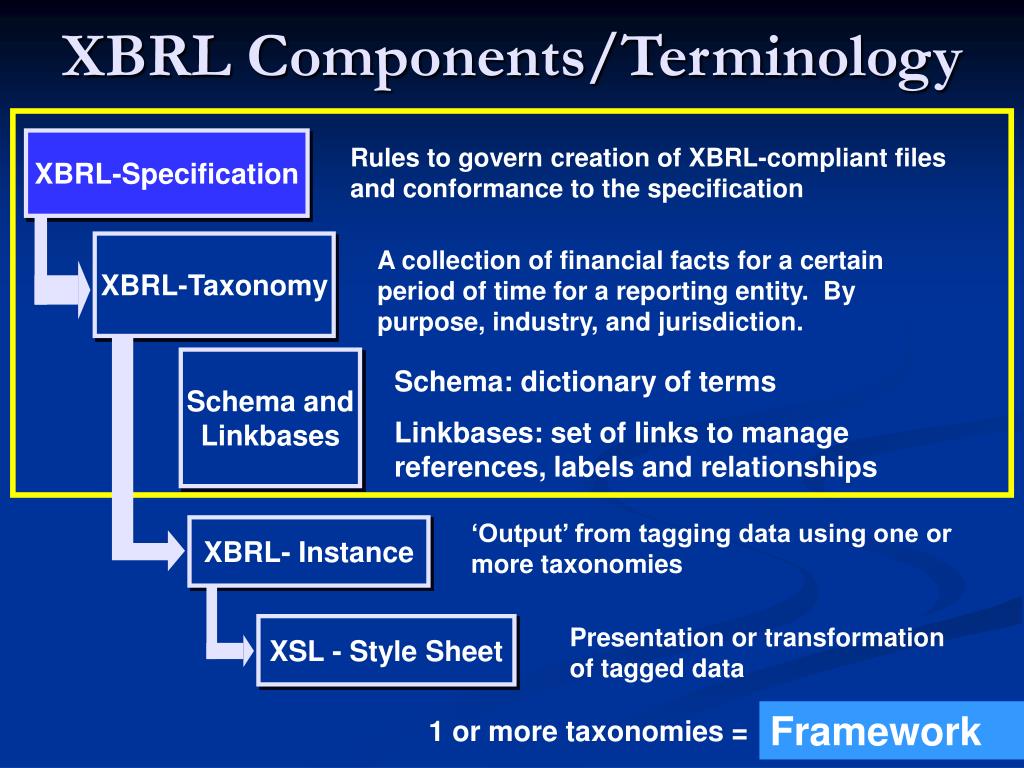 XBRL Components/Terminology

XBRL-Specification

Rules to govern creation of XBRL-compliant files and conformance to the specification

XBRL-Taxonomy

A collection of financial facts for a certain period of time for a reporting entity. By purpose, industry, and jurisdiction.

Schema and Linkbases

Schema: dictionary of terms

Linkbases: set of links to manage references, labels and relationships

XBRL- Instance

‘Output’ from tagging data using one or more taxonomies

XSL - Style Sheet

Presentation or transformation of tagged data

1 or more taxonomies = Framework